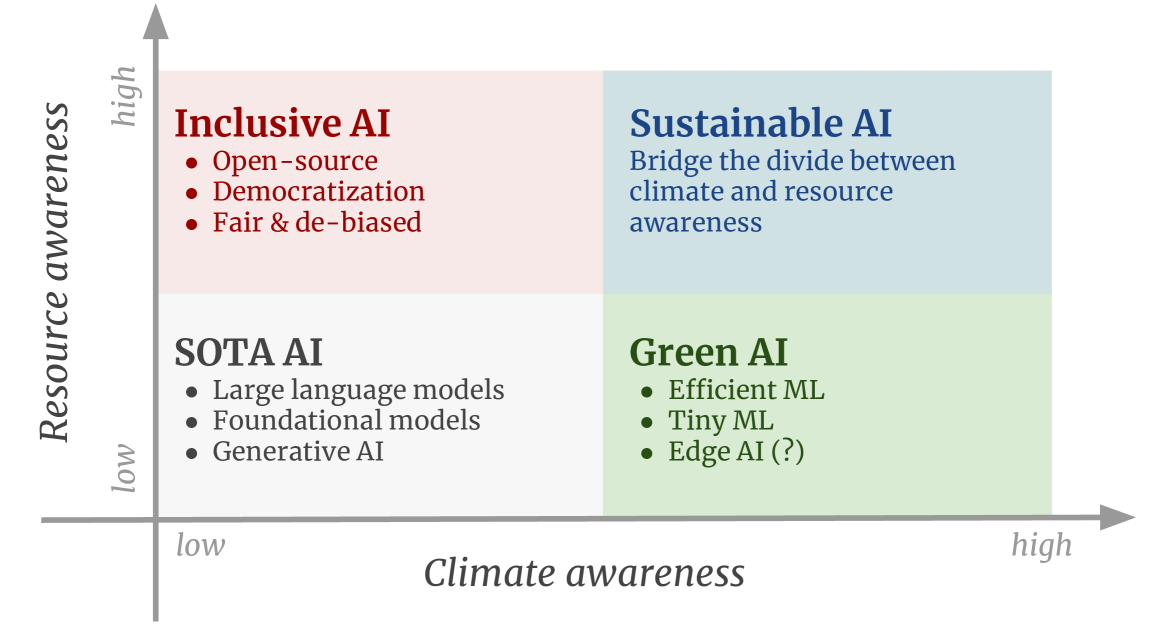 Resource awareness

high

low

Inclusive AI
- Open-source
- Democratization
- Fair & de-biased

Sustainable AI
Bridge the divide between climate and resource awareness

SOTA AI
- Large language models
- Foundational models
- Generative AI

Green AI
- Efficient ML
- Tiny ML
- Edge AI (?)

low

high

Climate awareness